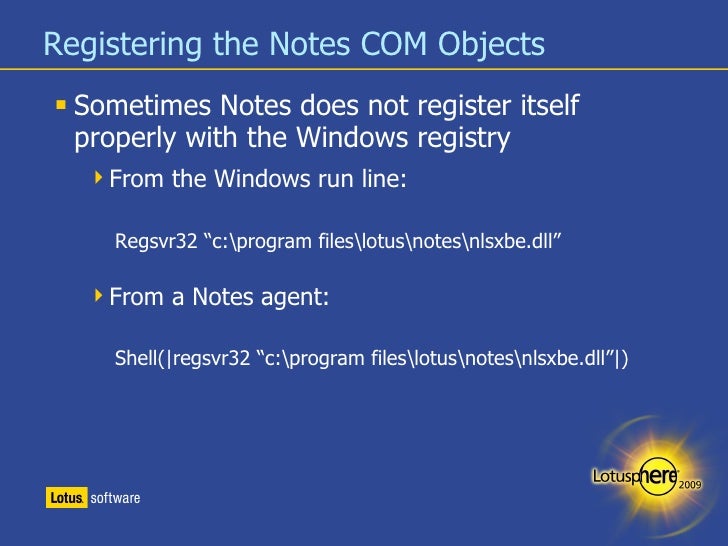 Registering the Notes COM Objects

Sometimes Notes does not register itself properly with the Windows registry

From the Windows run line:

Regsvr32 “c:\program files\lotus\notes\nlsxbe.dll”

From a Notes agent:

Shell(|regsvr32 “c:\program files\lotus\notes\nlsxbe.dll”|)

Lotus. software

Lotusphere 2009